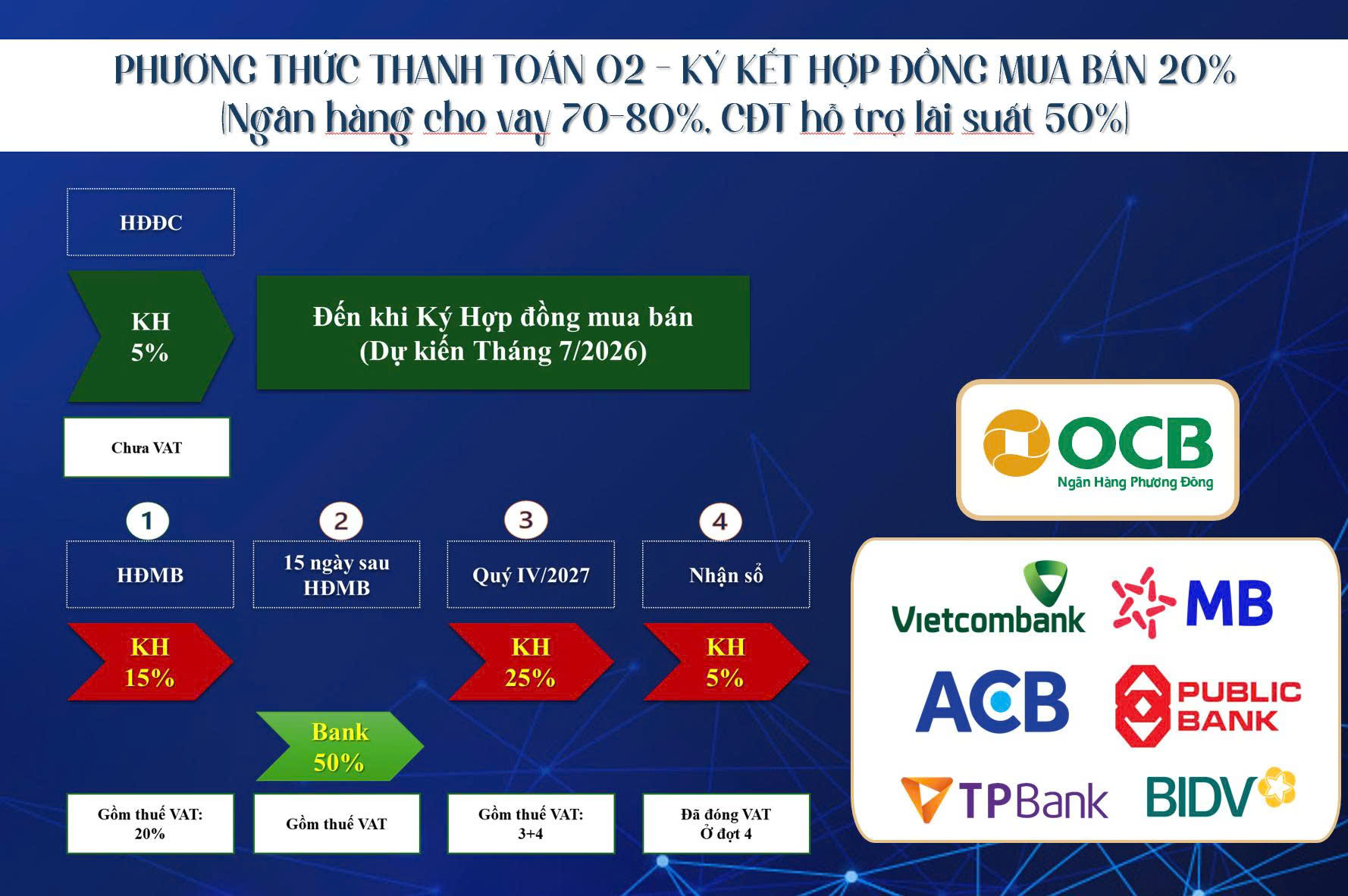 PHƯƠNG THỨC THANH TOÁN 02 – KÝ KẾT HỢP ĐỒNG MUA BÁN 20%
(Ngân hàng cho vay 70-80%, CĐT hỗ trợ lãi suất 50%)

HĐĐC

KH
5%

Đến khi Ký Hợp đồng mua bán
(Dự kiến Tháng 7/2026)

Chưa VAT

1

HĐMB

KH
15%

Gồm thuế VAT:
20%

2

15 ngày sau
HĐMB

Bank
50%

Gồm thuế VAT

3

Quý IV/2027

KH
25%

Gồm thuế VAT:
3+4

4

Nhận sổ

KH
5%

Đã đóng VAT
Ở đợt 4

OCB
Ngân Hàng Phương Đông

Vietcombank

MB

ACB

PUBLIC
BANK

TPBank

BIDV